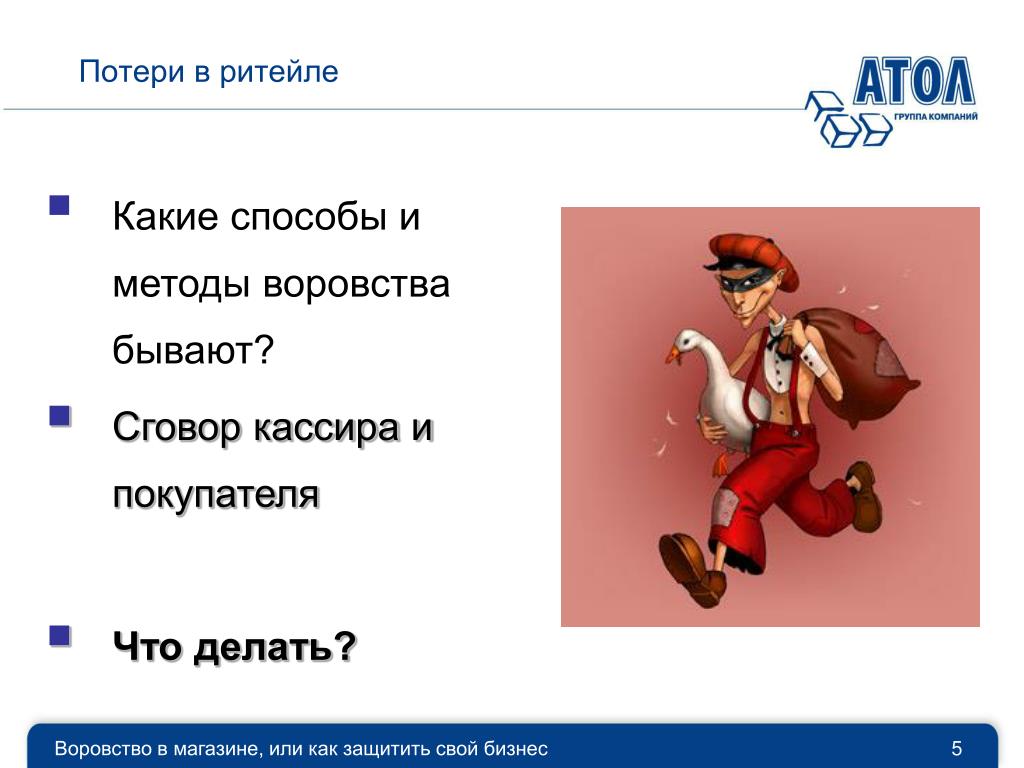 Потери в ритейле

АТОЛ
ГРУППА КОМПАНИЙ

Какие способы и методы воровства бывают?

Сговор кассира и покупателя

Что делать?

Воровство в магазине, или как защитить свой бизнес

5